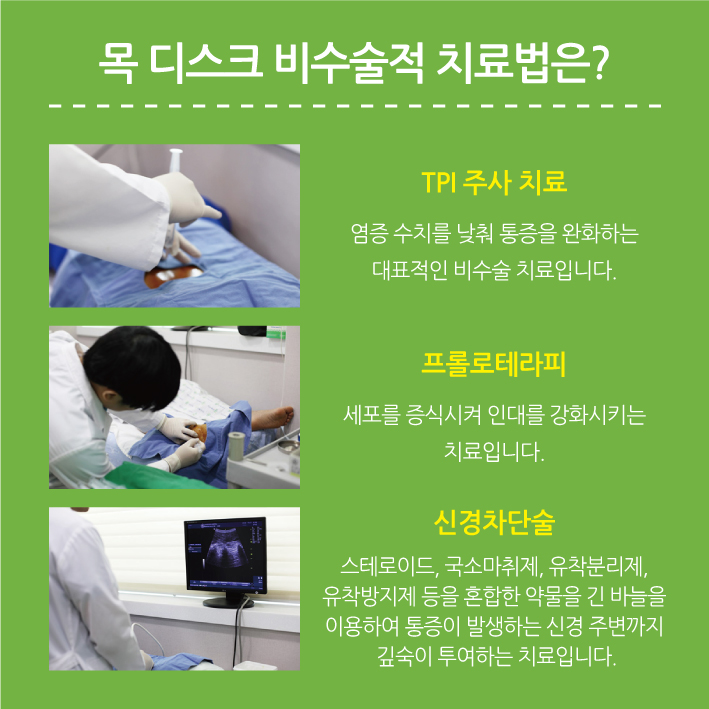 목 디스크 비수술적 치료법은?

TPI 주사 치료

염증 수치를 낮춰 통증을 완화하는 대표적인 비수술 치료입니다.

프롤로테라피

세포를 증식시켜 인대를 강화시키는 치료입니다.

신경차단술

스테로이드, 국소마취제, 유착분리제, 유착방지제 등을 혼합한 약물을 긴 바늘을 이용하여 통증이 발생하는 신경 주변까지 깊숙이 투여하는 치료입니다.